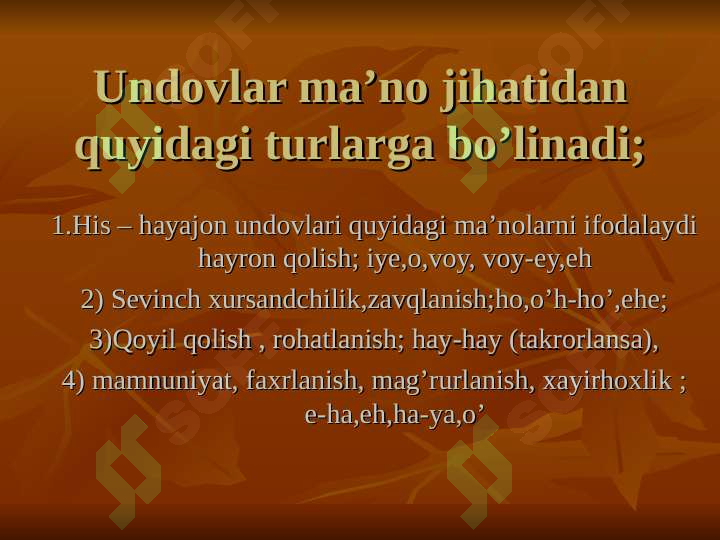 Undovlar ma’no jihatidan quyidagi turlarga bo’linadi;

1.His – hayajon undovlari quyidagi ma’nolarni ifodalaydi hayron qolish; iye,o,voy, voy-ey,eh

2) Sevinch xursandchilik,zavqlanish;ho,o’h-ho’,ehe;

3)Qoyil qolish , rohatlanish; hay-hay (takrorlansa),

4) mamnuniyat, faxrlanish, mag’rurlanish, xayirhoxlik ; e-ha,eh,ha-ya,o’